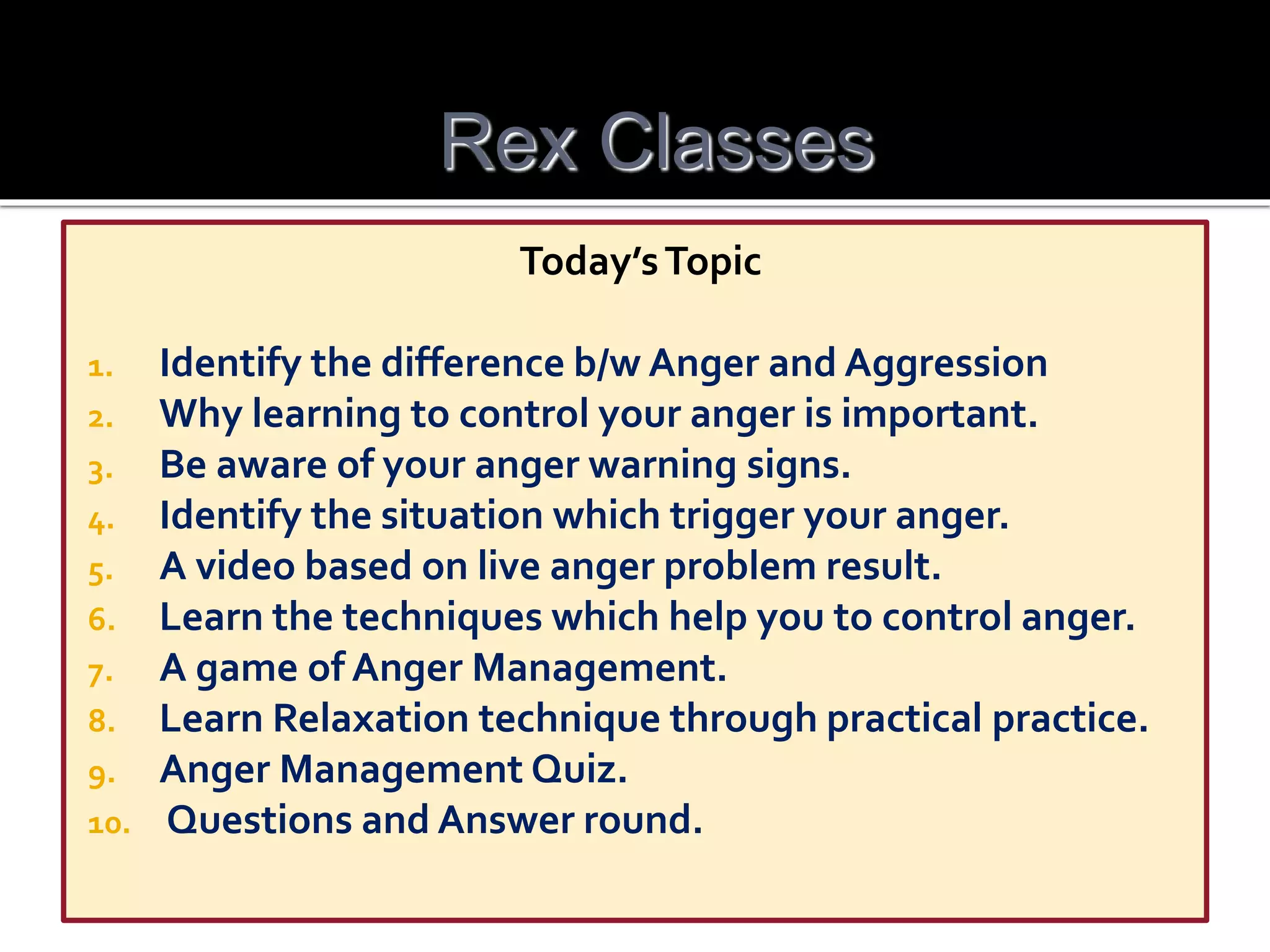 Rex Classes

Today's Topic

1. Identify the difference b/w Anger and Aggression
2. Why learning to control your anger is important.
3. Be aware of your anger warning signs.
4. Identify the situation which trigger your anger.
5. A video based on live anger problem result.
6. Learn the techniques which help you to control anger.
7. A game of Anger Management.
8. Learn Relaxation technique through practical practice.
9. Anger Management Quiz.
10. Questions and Answer round.